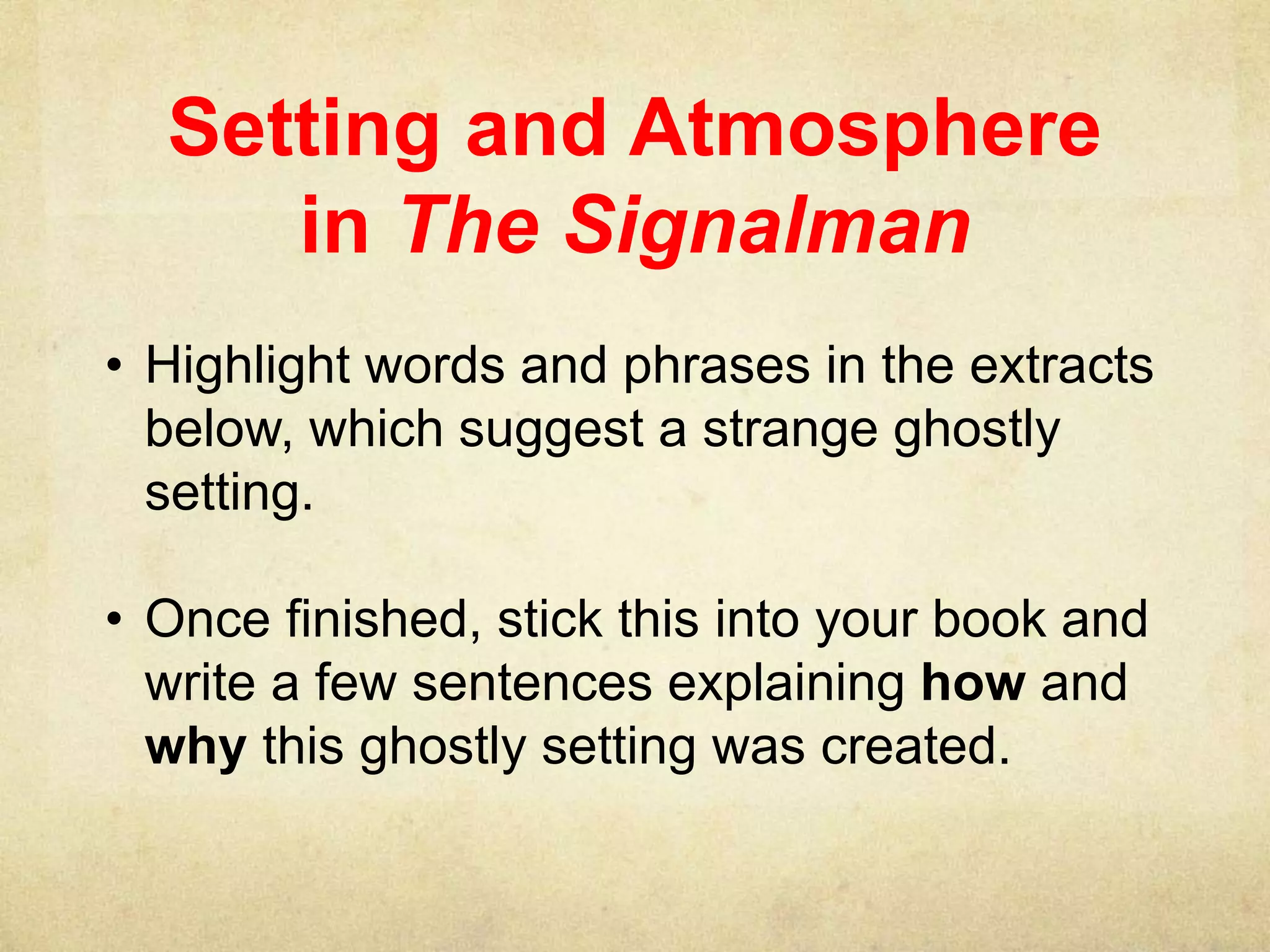 Setting and Atmosphere in The Signalman

• Highlight words and phrases in the extracts below, which suggest a strange ghostly setting.

• Once finished, stick this into your book and write a few sentences explaining how and why this ghostly setting was created.